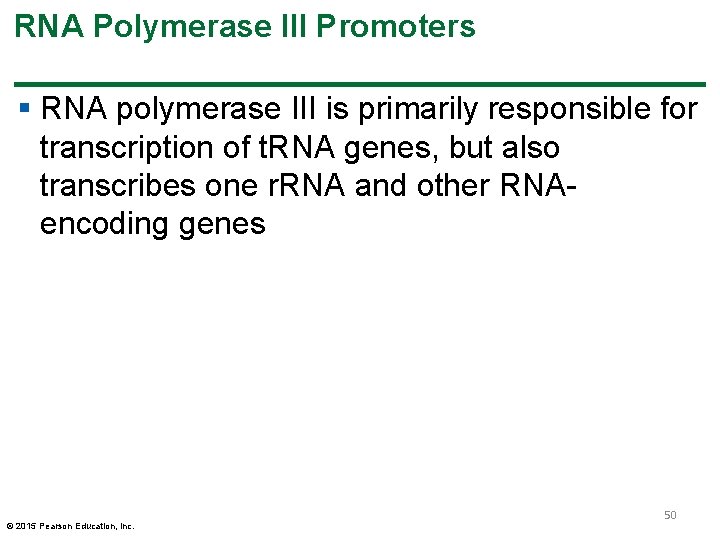 RNA Polymerase III Promoters

▪ RNA polymerase III is primarily responsible for transcription of tRNA genes, but also transcribes one rRNA and other RNA-encoding genes

50

© 2015 Pearson Education, Inc.